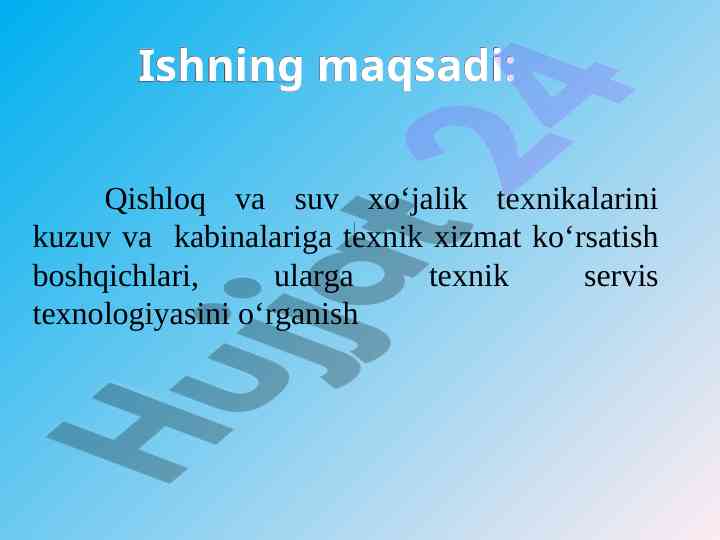 Ishning maqsadi:

Qishloq va suv xo‘jalik texnikalarini kuzuv va kabinalariga texnik xizmat ko‘rsatish boshqichlari, ularga texnik servis texnologiyasini o‘rganish

Hujjat 24